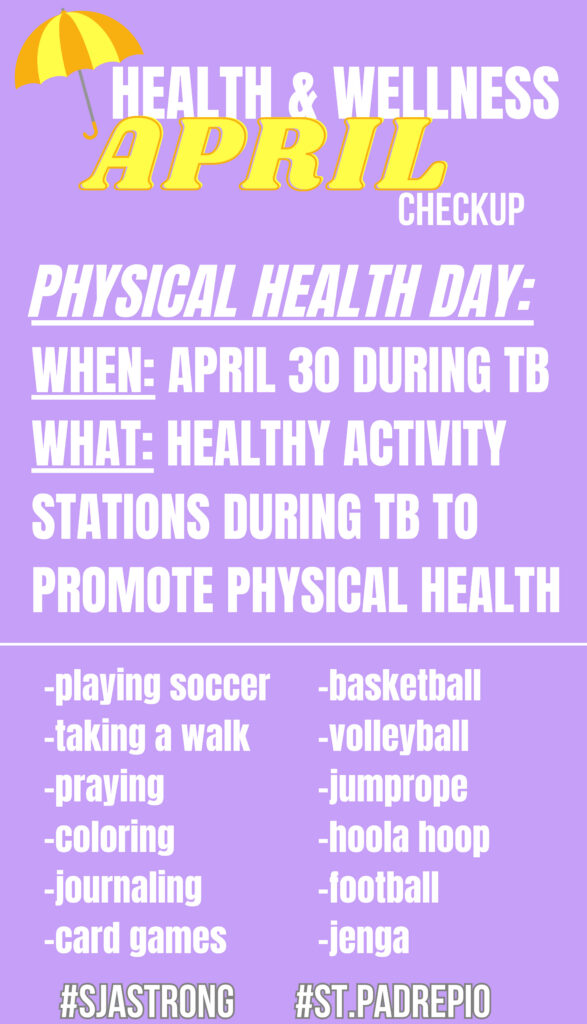 HEALTH & WELLNESS
APRIL
CHECKUP

PHYSICAL HEALTH DAY:
WHEN: APRIL 30 DURING TB
WHAT: HEALTHY ACTIVITY STATIONS DURING TB TO PROMOTE PHYSICAL HEALTH

-playing soccer
-taking a walk
-praying
-coloring
-journaling
-card games

-basketball
-volleyball
-jumprope
-hoola hoop
-football
-jenga

#SJASTRONG #ST.PADREPIO